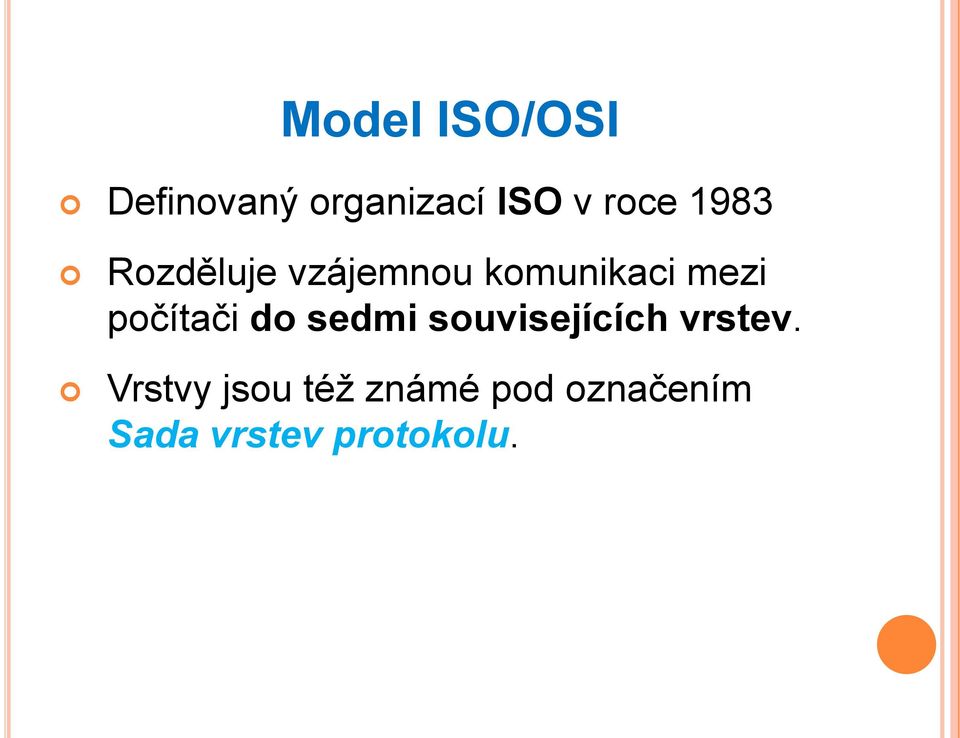 Model ISO/OSI

Definovaný organizací ISO v roce 1983

Rozděluje vzájemnou komunikaci mezi počítači do sedmi souvisejících vrstev.

Vrstvy jsou též známé pod označením Sada vrstev protokolu.